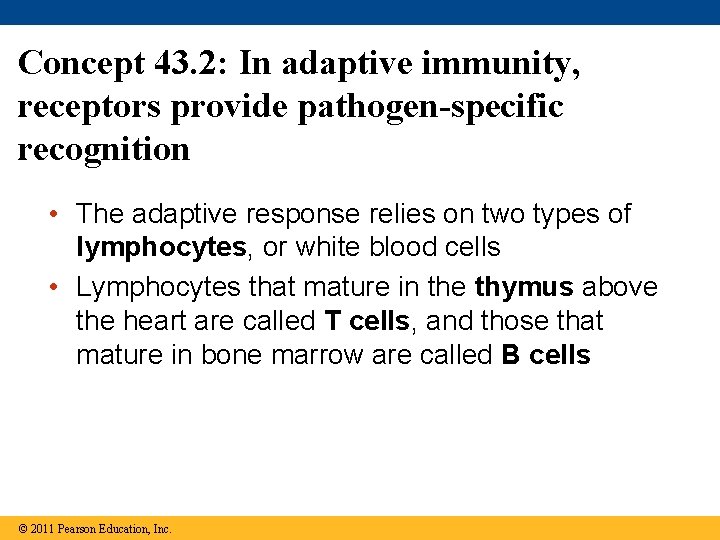 Concept 43.2: In adaptive immunity, receptors provide pathogen-specific recognition

• The adaptive response relies on two types of lymphocytes, or white blood cells

• Lymphocytes that mature in the thymus above the heart are called T cells, and those that mature in bone marrow are called B cells

© 2011 Pearson Education, Inc.